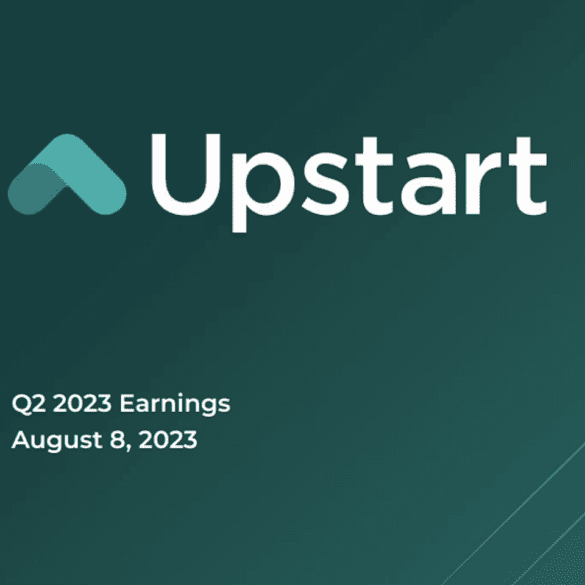 Upstart

Q2 2023 Earnings
August 8, 2023